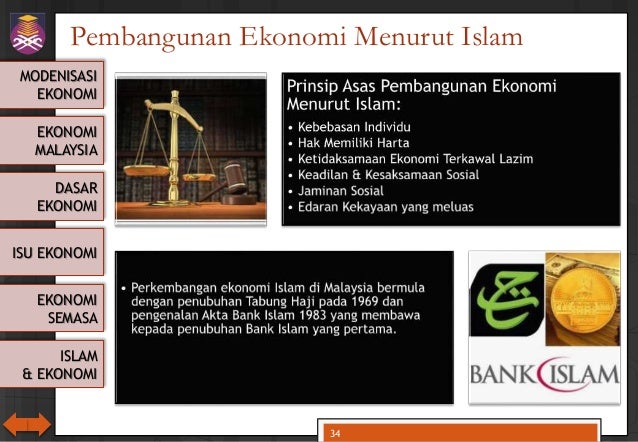 Pembangunan Ekonomi Menurut Islam

MODENISASI EKONOMI

EKONOMI MALAYSIA

DASAR EKONOMI

ISU EKONOMI

EKONOMI SEMASA

ISLAM & EKONOMI

Prinsip Asas Pembangunan Ekonomi Menurut Islam:
• Kebebasan Individu
• Hak Memiliki Harta
• Ketidaksamaan Ekonomi Terkawal Lazim
• Keadilan & Kesaksamaan Sosial
• Jaminan Sosial
• Edaran Kekayaan yang meluas

• Perkembangan ekonomi Islam di Malaysia bermula dengan penubuhan Tabung Haji pada 1969 dan pengenalan Akta Bank Islam 1983 yang membawa kepada penubuhan Bank Islam yang pertama.

BANK ISLAM

34